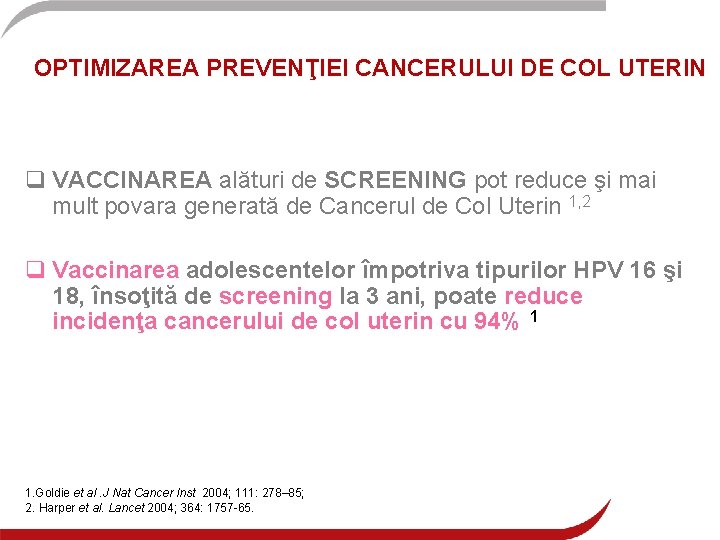 OPTIMIZAREA PREVENŢIEI CANCERULUI DE COL UTERIN

❑ VACCINAREA alături de SCREENING pot reduce şi mai mult povara generată de Cancerul de Col Uterin $^{1,2}$

❑ Vaccinarea adolescentelor împotriva tipurilor HPV 16 şi 18, însoţită de screening la 3 ani, poate reduce incidenţa cancerului de col uterin cu 94% $^{1}$

1.Goldie et al .J Nat Cancer Inst 2004; 111: 278–85;
2. Harper et al. Lancet 2004; 364: 1757-65.